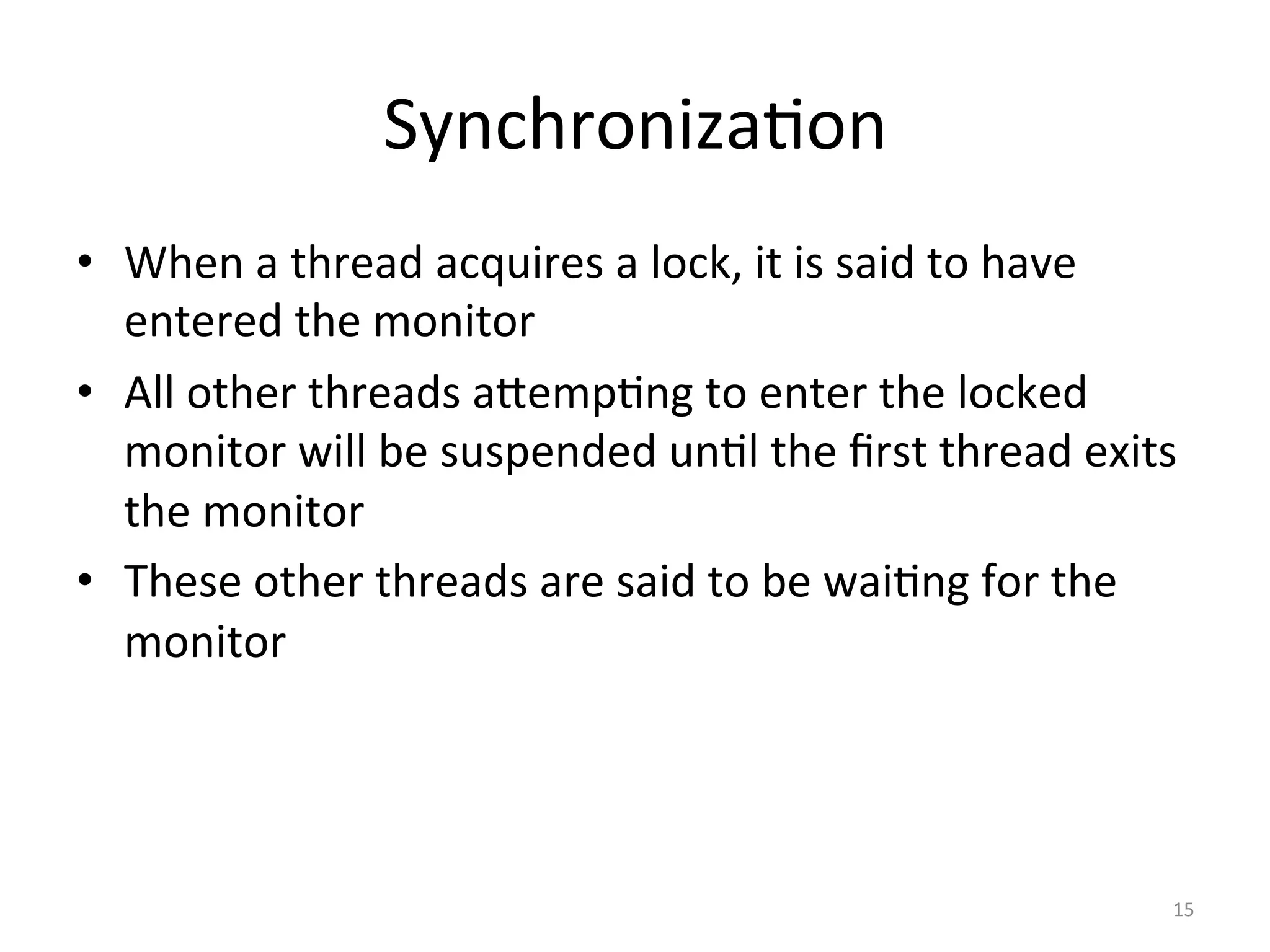 Synchronization

• When a thread acquires a lock, it is said to have entered the monitor

• All other threads attempting to enter the locked monitor will be suspended until the first thread exits the monitor

• These other threads are said to be waiting for the monitor

15